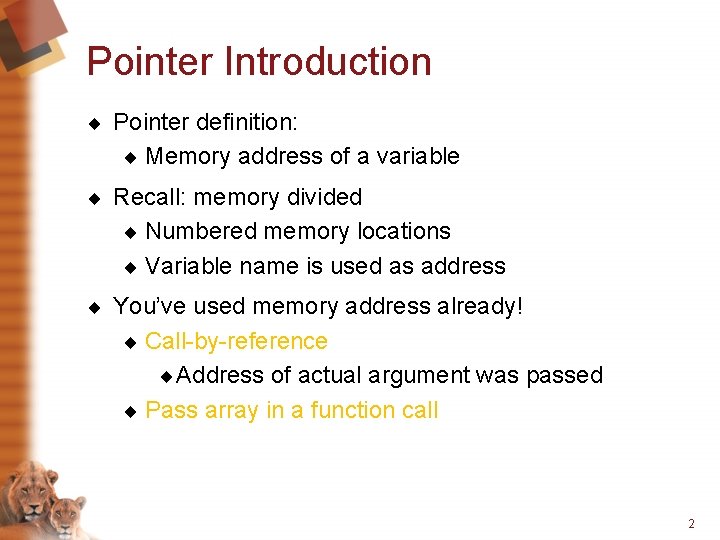 Pointer Introduction

◆ Pointer definition:
◆ Memory address of a variable

◆ Recall: memory divided
◆ Numbered memory locations
◆ Variable name is used as address

◆ You've used memory address already!
◆ Call-by-reference
◆ Address of actual argument was passed
◆ Pass array in a function call

2